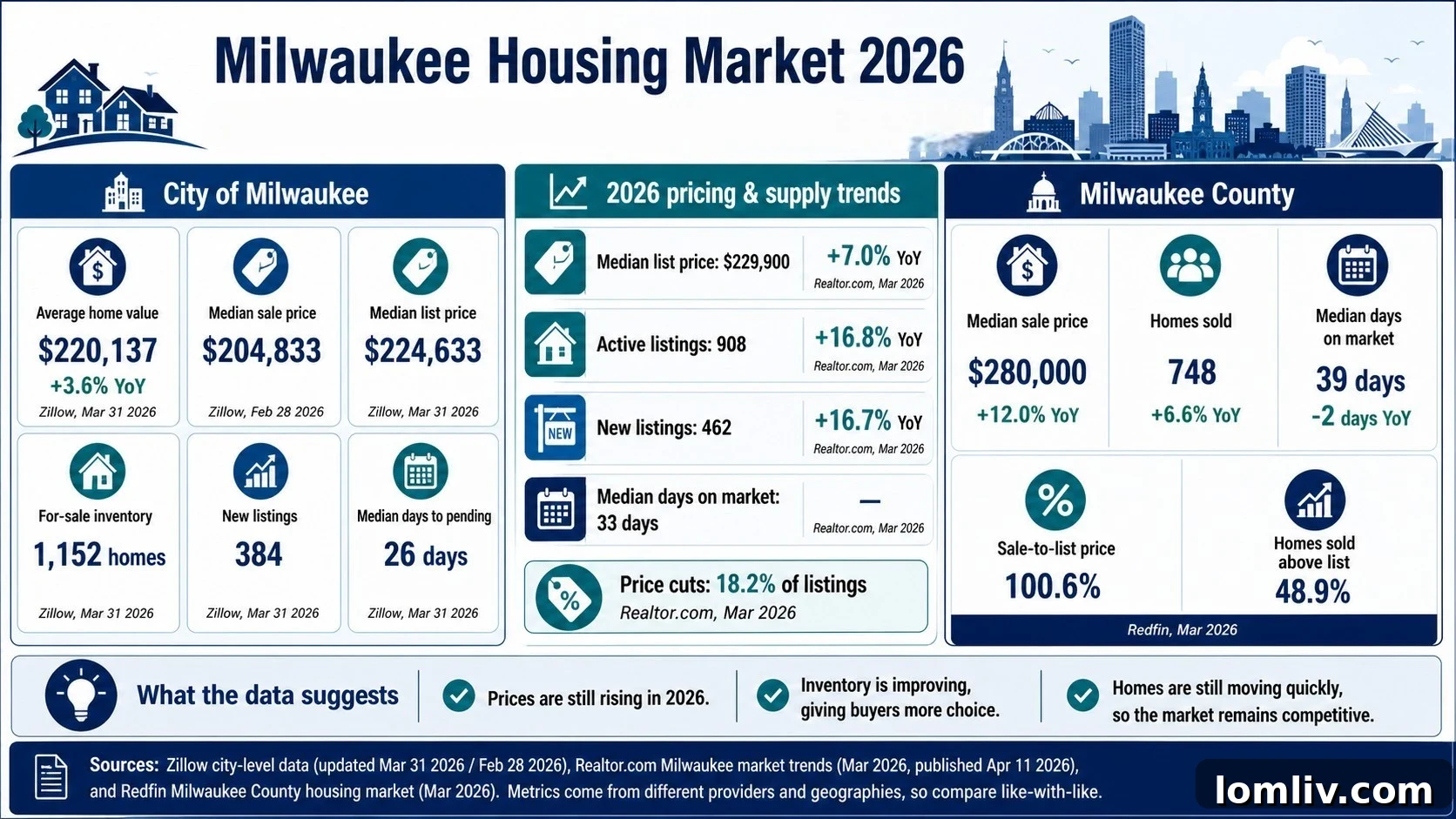 Milwaukee Housing Market 2026

City of Milwaukee

Average home value
$220,137
+3.6% YoY
Zillow, Mar 31 2026

Median sale price
$204,833
Zillow, Feb 28 2026

Median list price
$224,633
Zillow, Mar 31 2026

For-sale inventory
1,152 homes
Zillow, Mar 31 2026

New listings
384
Zillow, Mar 31 2026

Median days to pending
26 days
Zillow, Mar 31 2026

2026 pricing & supply trends

Median list price: $229,900
+7.0% YoY
Realtor.com, Mar 2026

Active listings: 908
+16.8% YoY
Realtor.com, Mar 2026

NEW
New listings: 462
+16.7% YoY
Realtor.com, Mar 2026

Median days on market: 33 days
—
Realtor.com, Mar 2026

Price cuts: 18.2% of listings
Realtor.com, Mar 2026

Milwaukee County

Median sale price
$280,000
+12.0% YoY

Homes sold
748
+6.6% YoY

Median days on market
39 days
-2 days YoY

Sale-to-list price
100.6%

Homes sold above list
48.9%

Redfin, Mar 2026

What the data suggests

Prices are still rising in 2026.

Inventory is improving, giving buyers more choice.

Homes are still moving quickly, so the market remains competitive.

Sources: Zillow city-level data (updated Mar 31 2026 / Feb 28 2026), Realtor.com Milwaukee market trends (Mar 2026, published Apr 11 2026), and Redfin Milwaukee County housing market (Mar 2026). Metrics come from different providers and geographies, so compare like-with-like.

lomliv.com